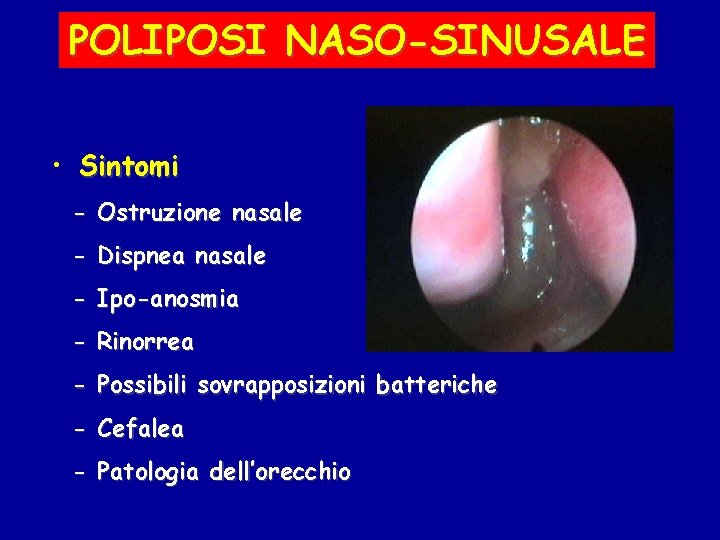 POLIPOSI NASO-SINUSALE

• Sintomi
– Ostruzione nasale
– Dispnea nasale
– Ipo-anosmia
– Rinorrea
– Possibili sovrapposizioni batteriche
– Cefalea
– Patologia dell'orecchio